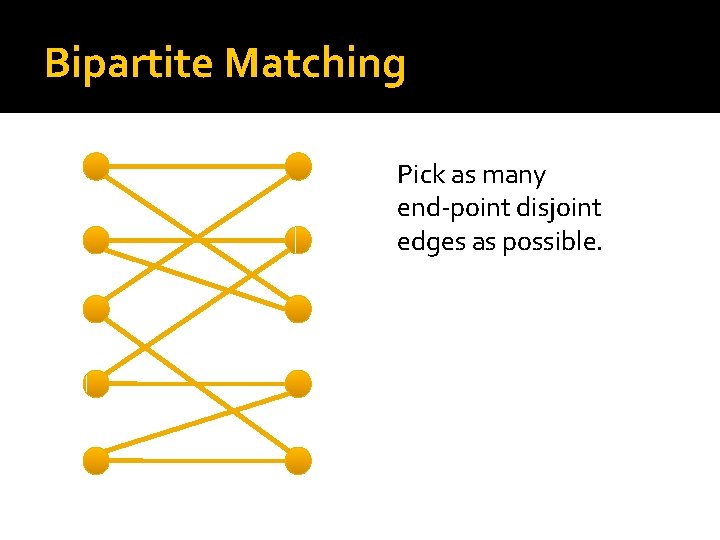 Bipartite Matching

Pick as many end-point disjoint edges as possible.